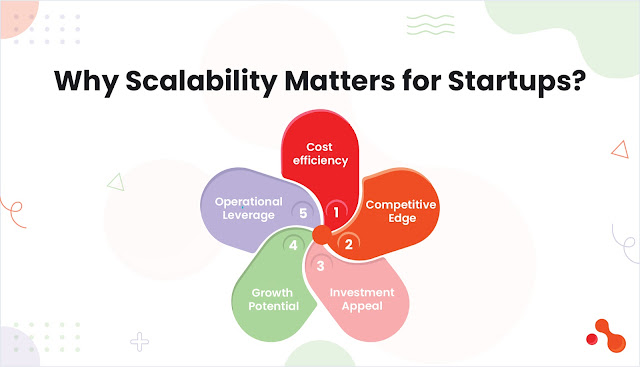 Why Scalability Matters for Startups?

Cost efficiency
1

Competitive Edge
2

Investment Appeal
3

Growth Potential
4

Operational Leverage
5